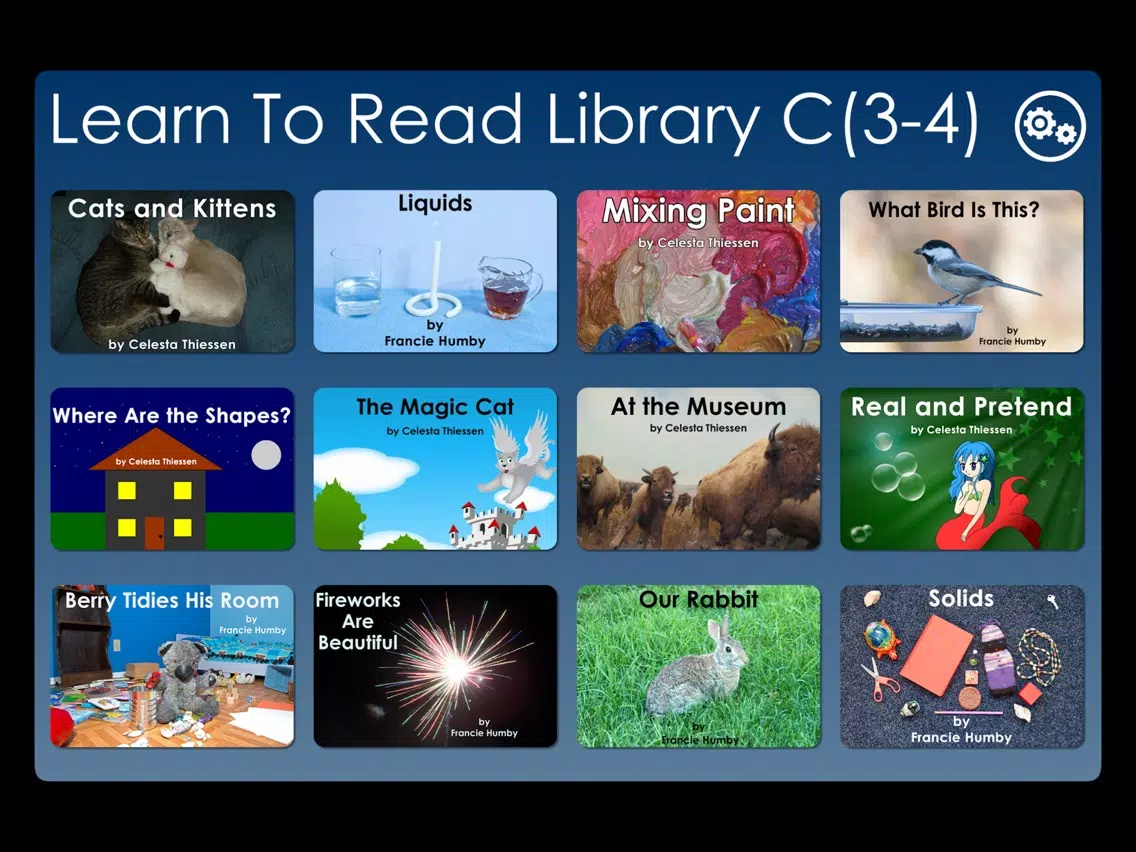 Learn To Read Library C(3-4)

Cats and Kittens
by Celesta Thiessen

Liquids
by
Francie Humby

Mixing Paint
by Celesta Thiessen

What Bird Is This?
by
Francie Humby

Where Are the Shapes?
by Celesta Thiessen

The Magic Cat
by Celesta Thiessen

At the Museum
by Celesta Thiessen

Real and Pretend
by Celesta Thiessen

Berry Tidies His Room
by
Francie Humby

Fireworks Are Beautiful
by
Francie Humby

Our Rabbit
by
Francie Humby

Solids
by
Francie Humby